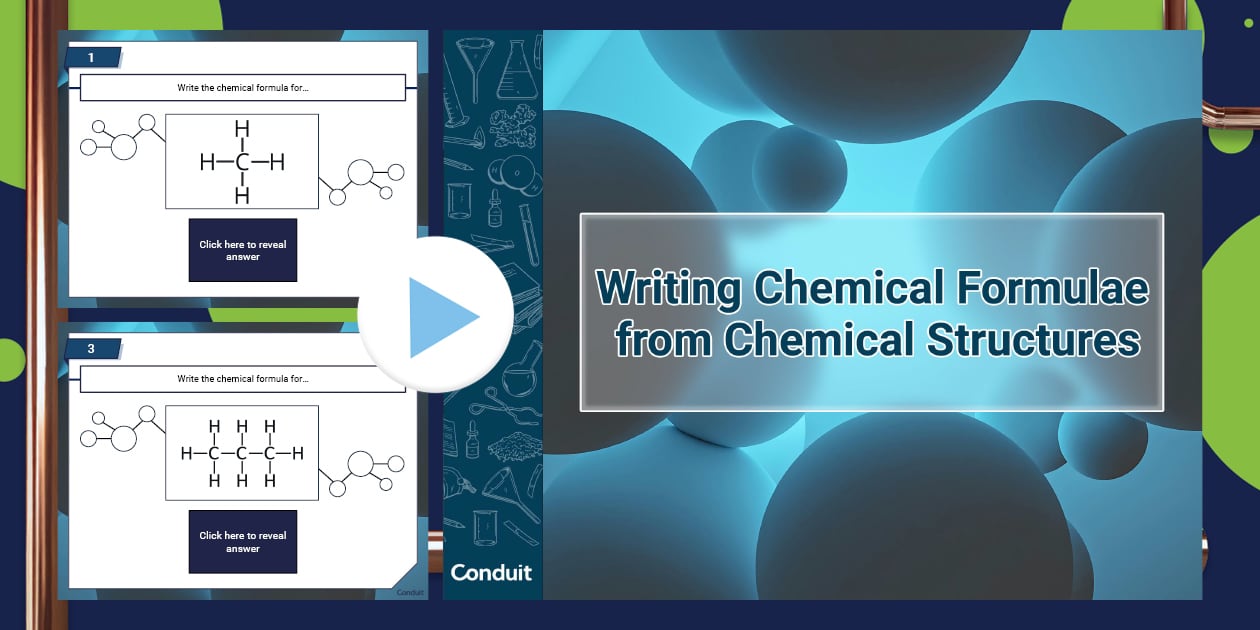 1

Write the chemical formula for...

H
H—C—H
H

Click here to reveal answer

3

Write the chemical formula for...

H H H
H—C—C—C—H
H H H

Click here to reveal answer

Conduit

Conduit

Writing Chemical Formulae from Chemical Structures